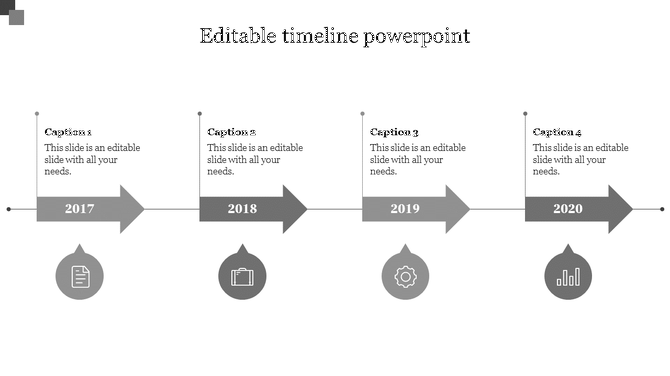 Editable timeline powerpoint

Caption 1
This slide is an editable slide with all your needs.

2017

Caption 2
This slide is an editable slide with all your needs.

2018

Caption 3
This slide is an editable slide with all your needs.

2019

Caption 4
This slide is an editable slide with all your needs.

2020